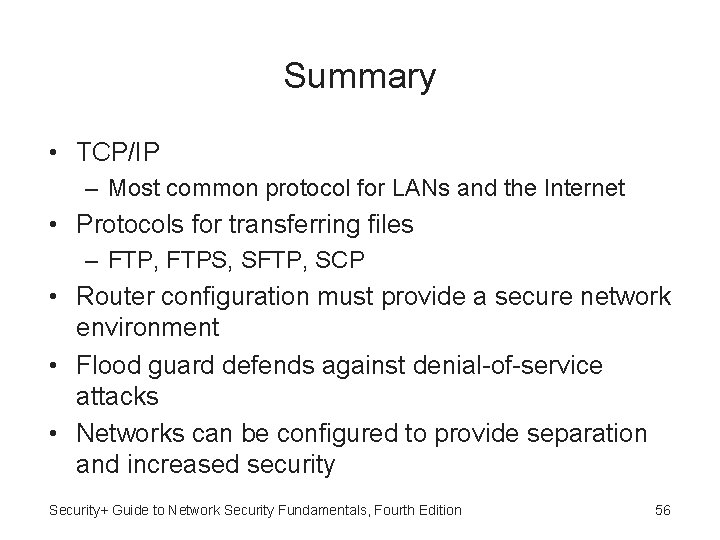 Summary

• TCP/IP
  – Most common protocol for LANs and the Internet
• Protocols for transferring files
  – FTP, FTPS, SFTP, SCP
• Router configuration must provide a secure network environment
• Flood guard defends against denial-of-service attacks
• Networks can be configured to provide separation and increased security

Security+ Guide to Network Security Fundamentals, Fourth Edition

56